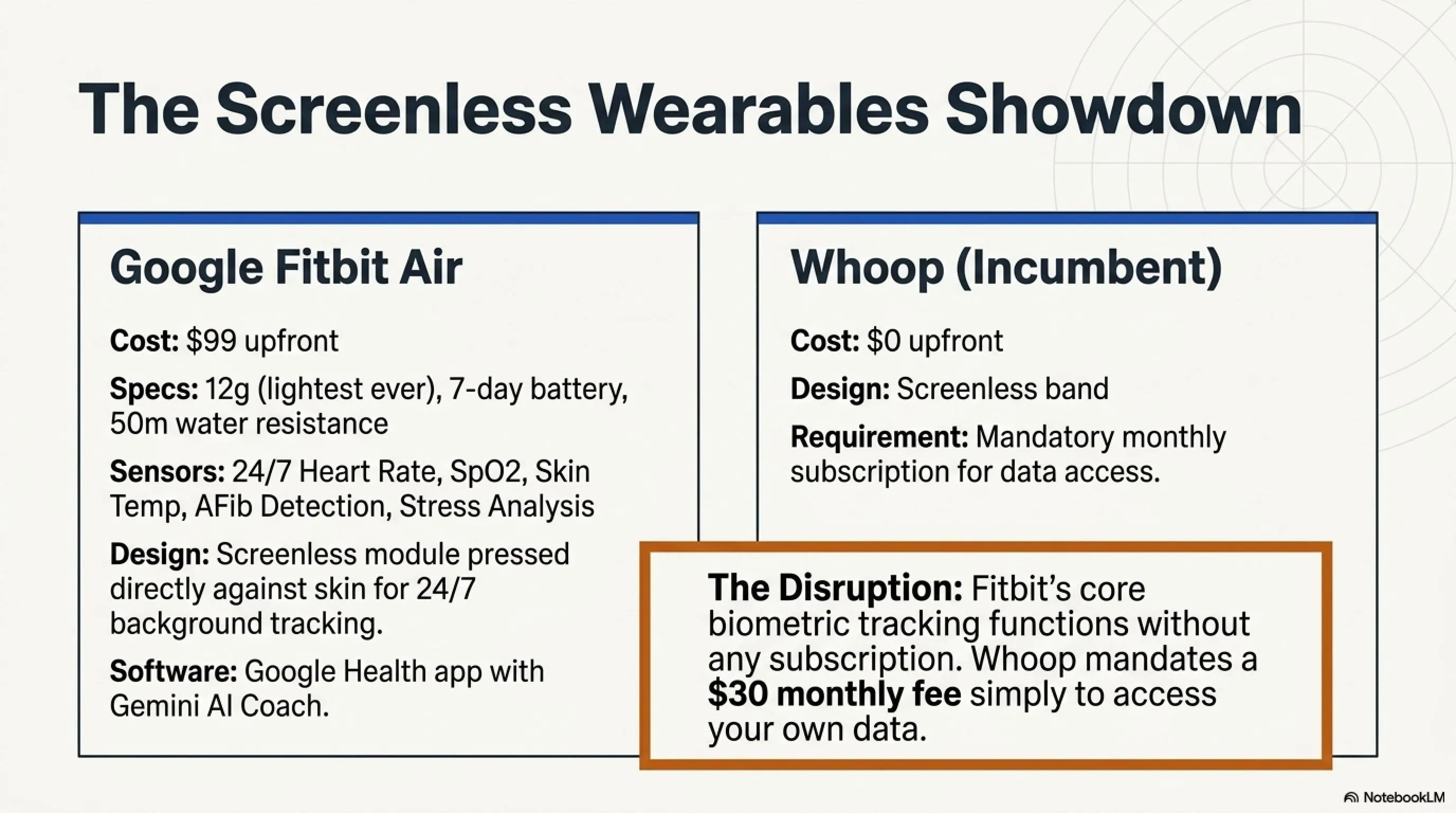 The Screenless Wearables Showdown

Google Fitbit Air

Cost: $99 upfront

Specs: 12g (lightest ever), 7-day battery, 50m water resistance

Sensors: 24/7 Heart Rate, SpO2, Skin Temp, AFib Detection, Stress Analysis

Design: Screenless module pressed directly against skin for 24/7 background tracking.

Software: Google Health app with Gemini AI Coach.

Whoop (Incumbent)

Cost: $0 upfront

Design: Screenless band

Requirement: Mandatory monthly subscription for data access.

The Disruption: Fitbit's core biometric tracking functions without any subscription. Whoop mandates a $30 monthly fee simply to access your own data.

NotebookLM